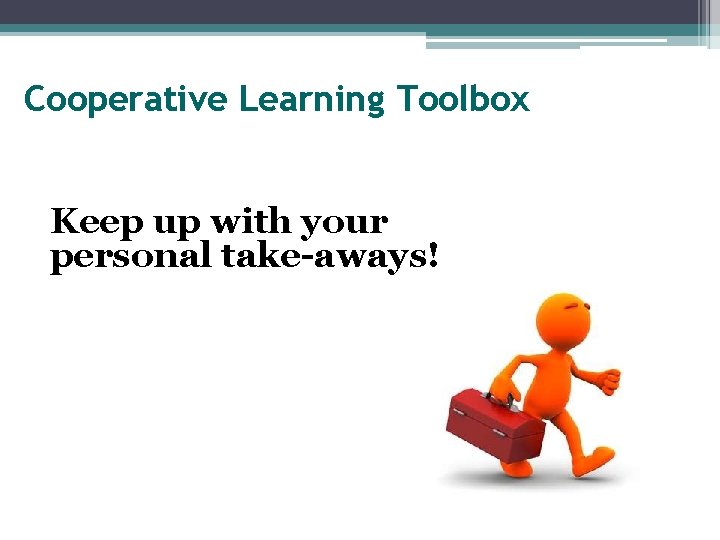 Cooperative Learning Toolbox

Keep up with your personal take-aways!